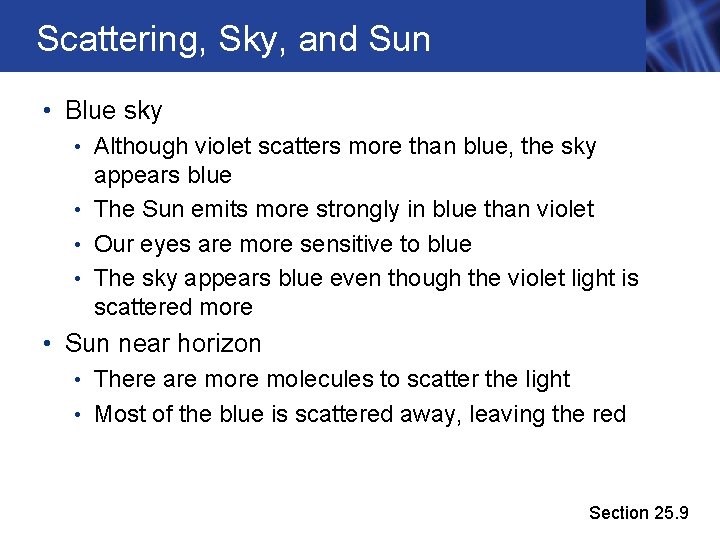 Scattering, Sky, and Sun

• Blue sky
  • Although violet scatters more than blue, the sky appears blue
  • The Sun emits more strongly in blue than violet
  • Our eyes are more sensitive to blue
  • The sky appears blue even though the violet light is scattered more
• Sun near horizon
  • There are more molecules to scatter the light
  • Most of the blue is scattered away, leaving the red

Section 25.9